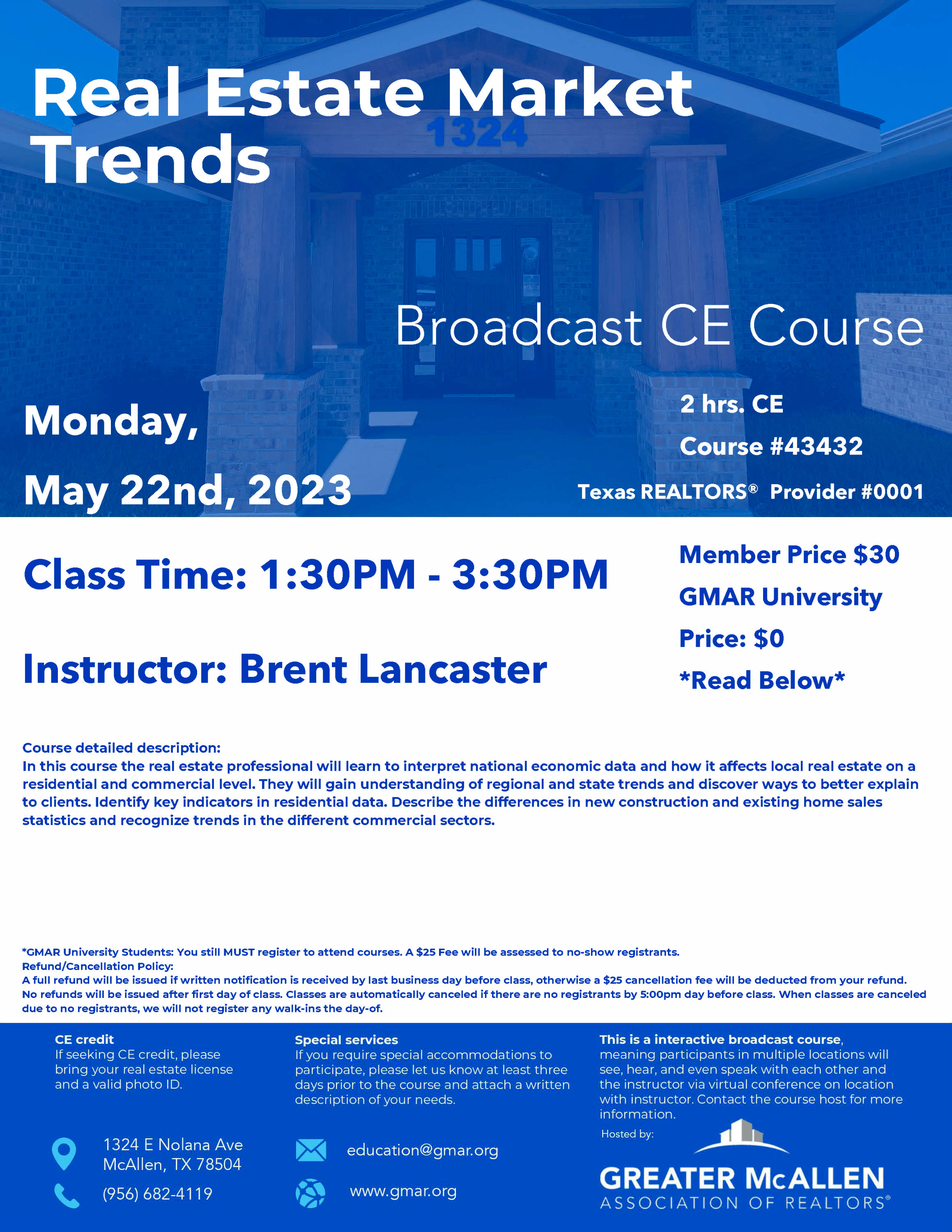 Real Estate Market Trends

1324

Broadcast CE Course

Monday,

May 22nd, 2023

2 hrs. CE

Course #43432

Texas REALTORS® Provider #0001

Class Time: 1:30PM - 3:30PM

Instructor: Brent Lancaster

Member Price $30

GMAR University

Price: $0

*Read Below*

Course detailed description:
In this course the real estate professional will learn to interpret national economic data and how it affects local real estate on a residential and commercial level. They will gain understanding of regional and state trends and discover ways to better explain to clients. Identify key indicators in residential data. Describe the differences in new construction and existing home sales statistics and recognize trends in the different commercial sectors.

*GMAR University Students: You still MUST register to attend courses. A $25 Fee will be assessed to no-show registrants.
Refund/Cancellation Policy:
A full refund will be issued if written notification is received by last business day before class, otherwise a $25 cancellation fee will be deducted from your refund. No refunds will be issued after first day of class. Classes are automatically canceled if there are no registrants by 5:00pm day before class. When classes are canceled due to no registrants, we will not register any walk-ins the day-of.

CE credit
If seeking CE credit, please bring your real estate license and a valid photo ID.

Special services
If you require special accommodations to participate, please let us know at least three days prior to the course and attach a written description of your needs.

This is a interactive broadcast course, meaning participants in multiple locations will see, hear, and even speak with each other and the instructor via virtual conference on location with instructor. Contact the course host for more information.

1324 E Nolana Ave
McAllen, TX 78504

(956) 682-4119

education@gmar.org

www.gmar.org

Hosted by:

GREATER McALLEN
ASSOCIATION OF REALTORS®